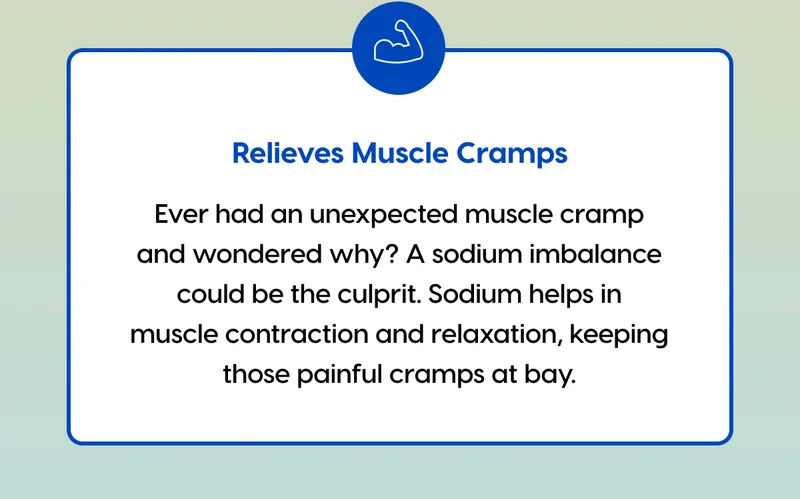 Relieves Muscle Cramps

Ever had an unexpected muscle cramp and wondered why? A sodium imbalance could be the culprit. Sodium helps in muscle contraction and relaxation, keeping those painful cramps at bay.